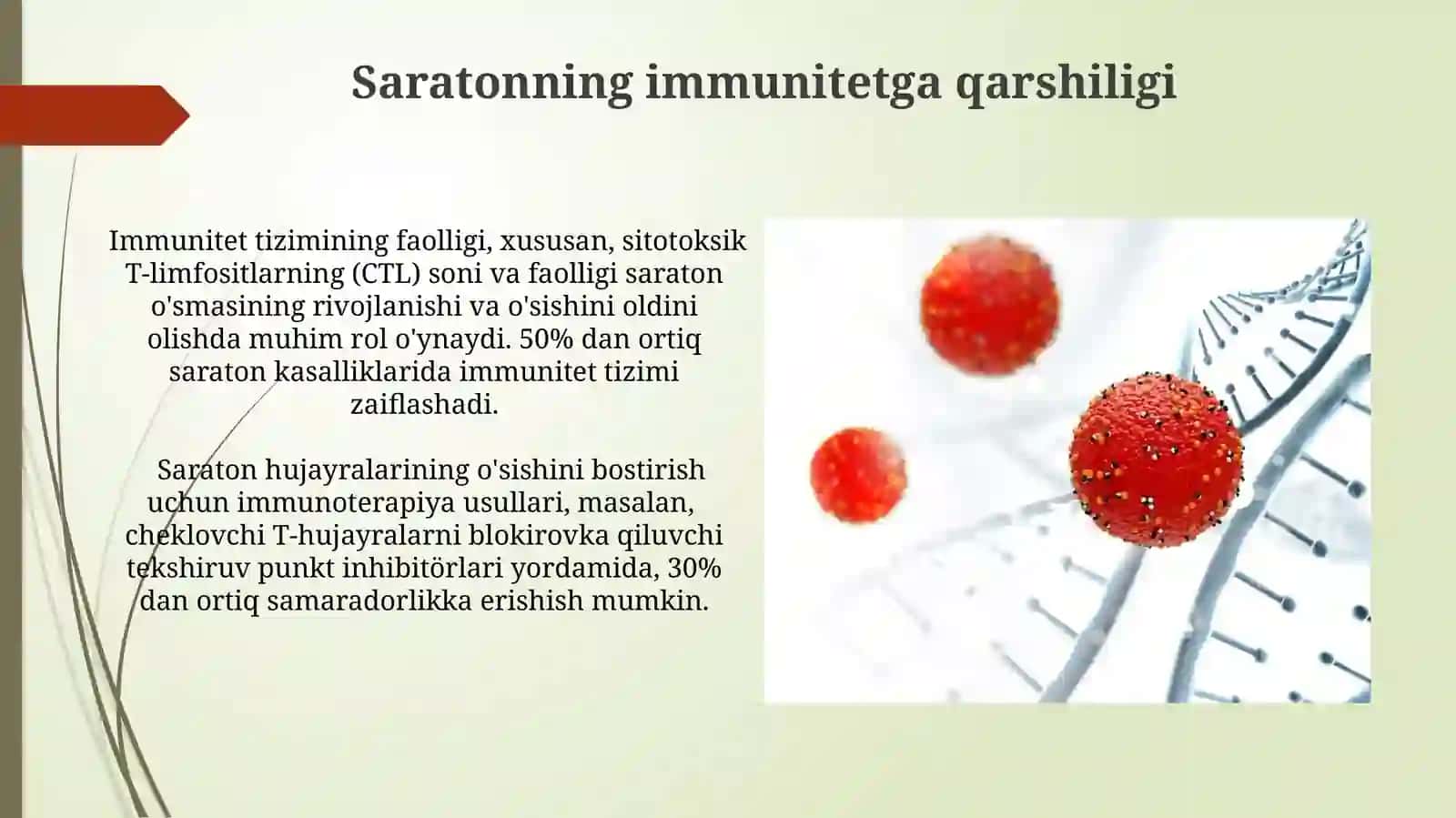 Saratonning immunitetga qarshiligi

Immunitet tizimining faolligi, xususan, sitotoksik T-limfositlarning (CTL) soni va faolligi saraton o'smasining rivojlanishi va o'sishini oldini olishda muhim rol o'ynaydi. 50% dan ortiq saraton kasalliklarida immunitet tizimi zaiflashadi.

Saraton hujayralarining o'sishini bostirish uchun immunoterapiya usullari, masalan, cheklovchi T-hujayralarni blokirovka qiluvchi tekshiruv punkt inhibitörlari yordamida, 30% dan ortiq samaradorlikka erishish mumkin.